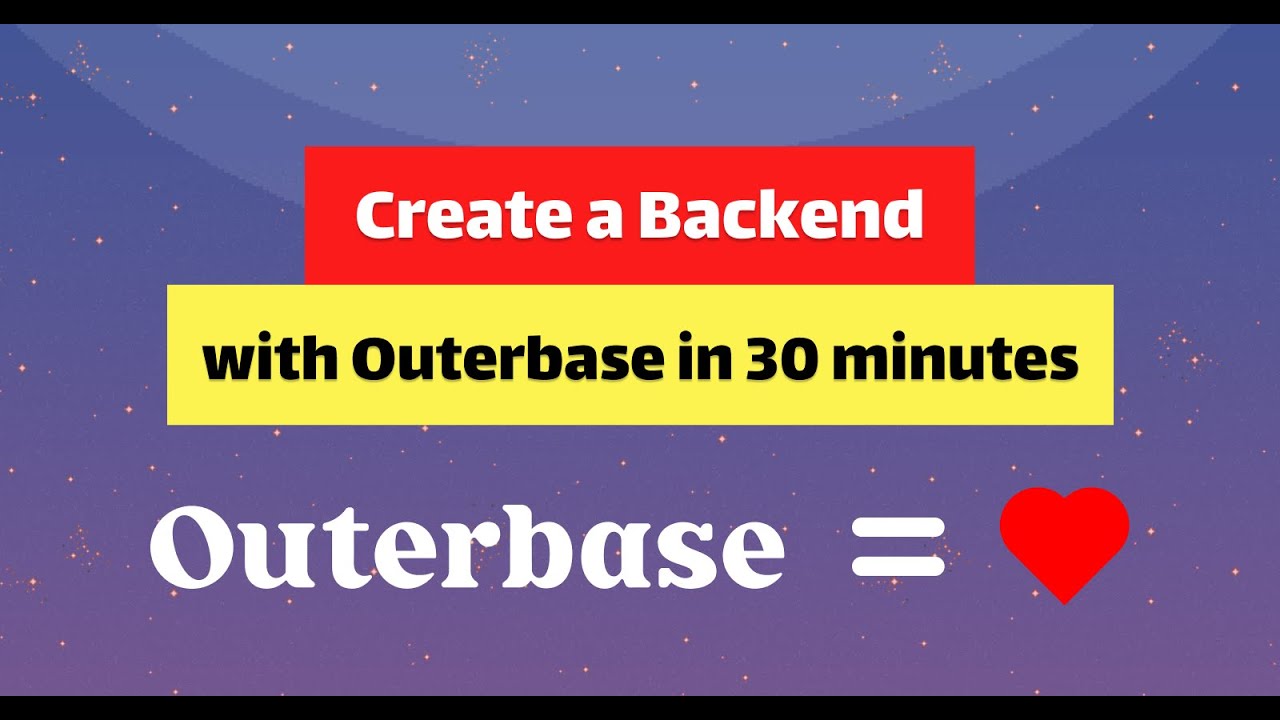 Create a Backend

with Outerbase in 30 minutes

Outerbase =